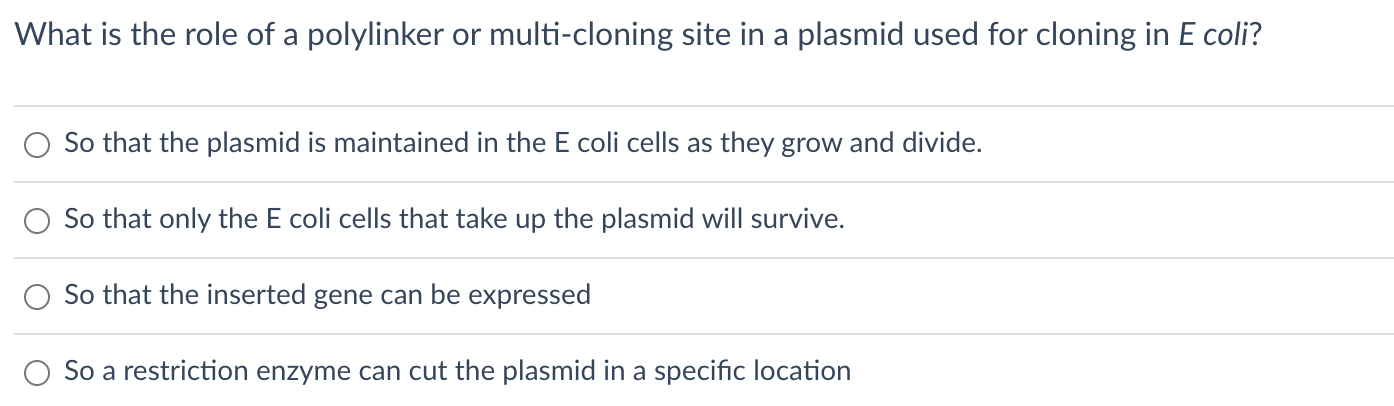 What is the role of a polylinker or multi-cloning site in a plasmid used for cloning in E coli?

So that the plasmid is maintained in the E coli cells as they grow and divide.

So that only the E coli cells that take up the plasmid will survive.

So that the inserted gene can be expressed

So a restriction enzyme can cut the plasmid in a specific location